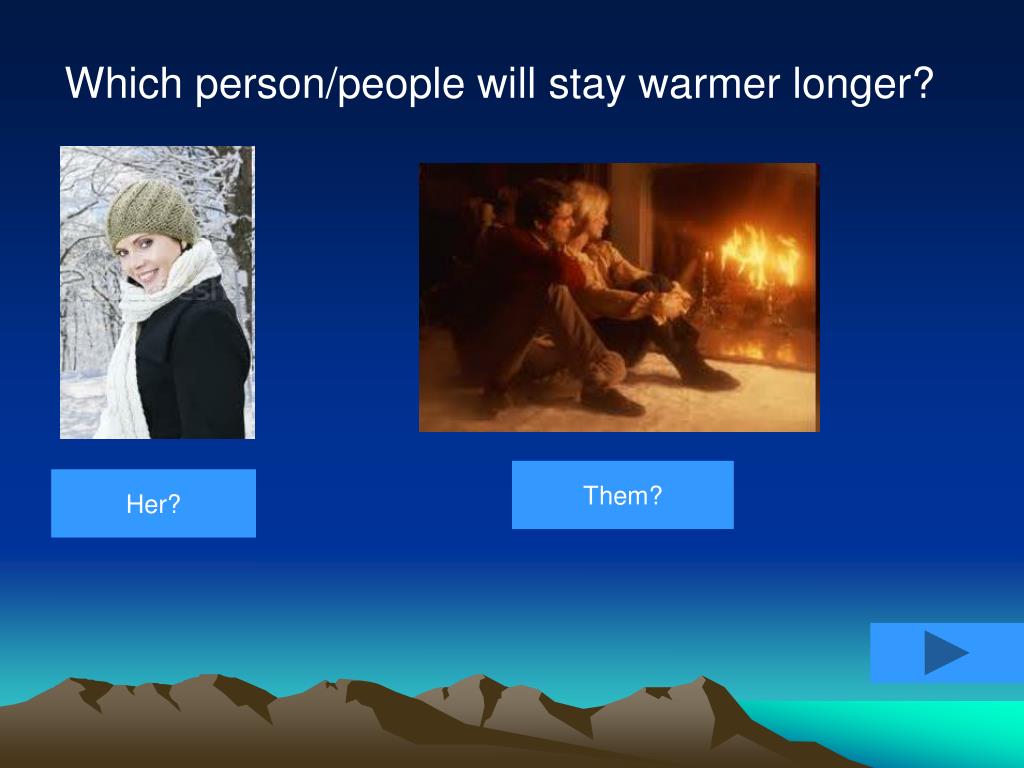 Which person/people will stay warmer longer?

Her?

Them?